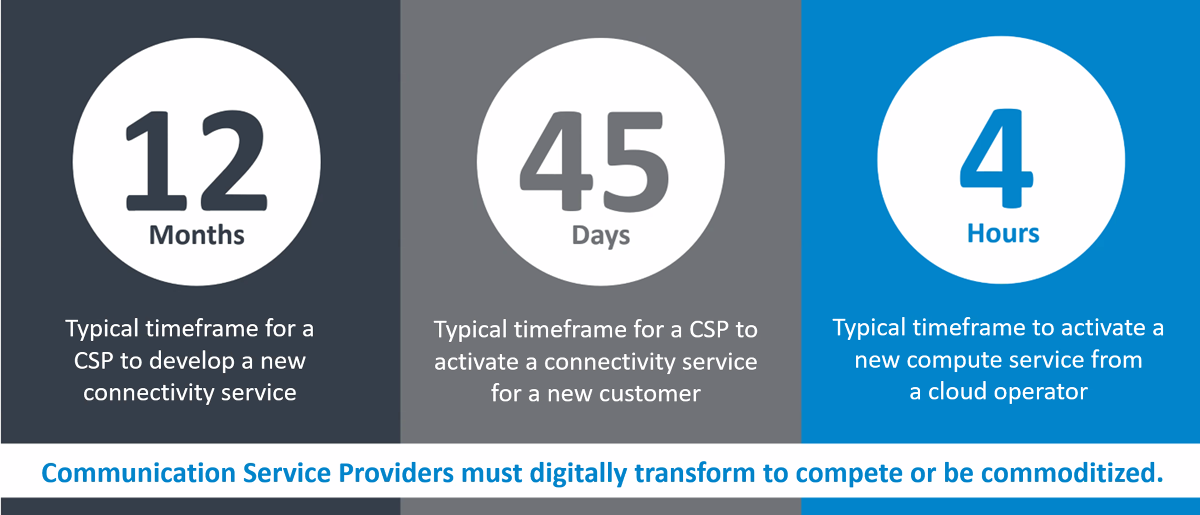 12
Months

Typical timeframe for a CSP to develop a new connectivity service

45
Days

Typical timeframe for a CSP to activate a connectivity service for a new customer

4
Hours

Typical timeframe to activate a new compute service from a cloud operator

Communication Service Providers must digitally transform to compete or be commoditized.